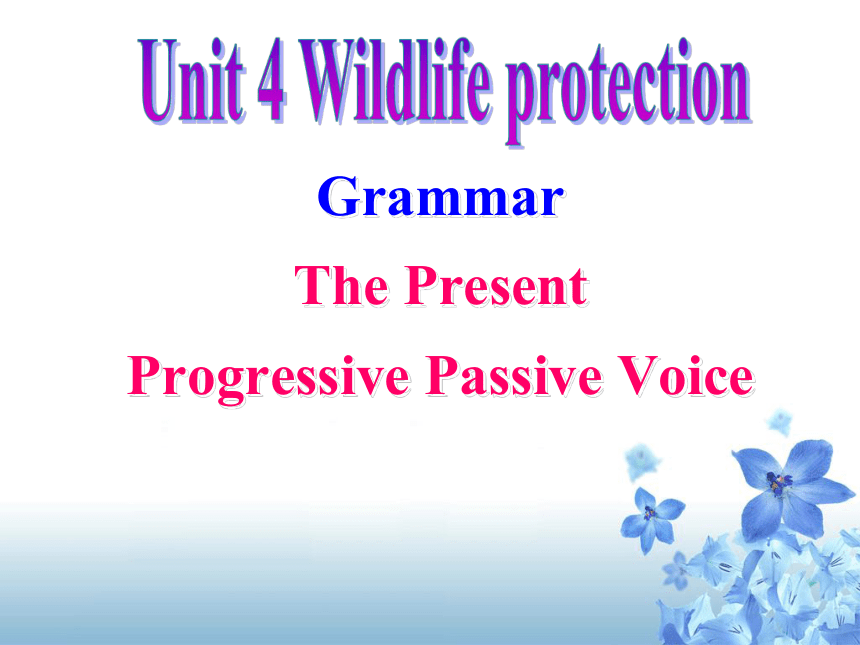 Unit 4 Wildlife protection

Grammar

The Present

Progressive Passive Voice